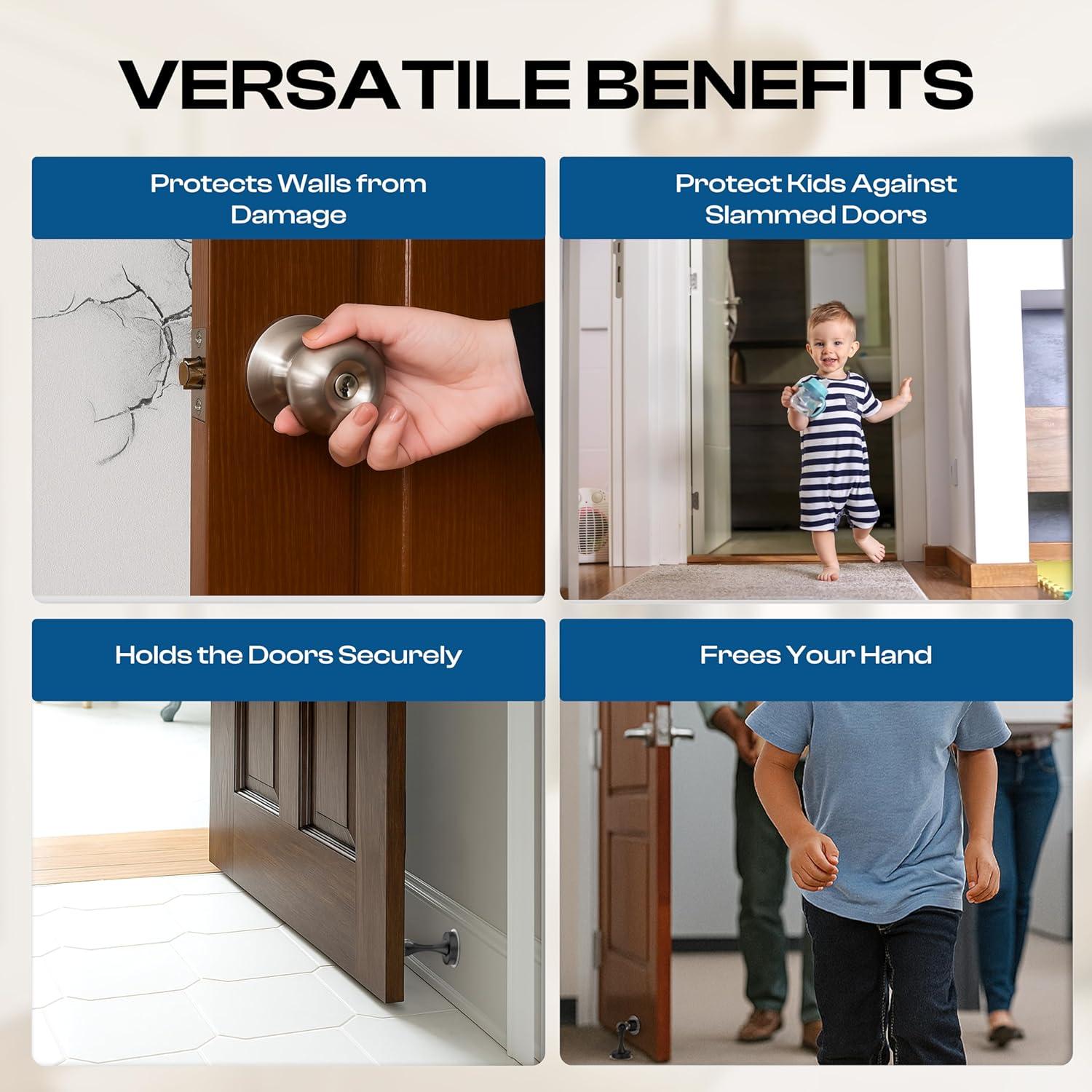 VERSATILE BENEFITS

Protects Walls from Damage

Protect Kids Against Slammed Doors

Holds the Doors Securely

Frees Your Hand